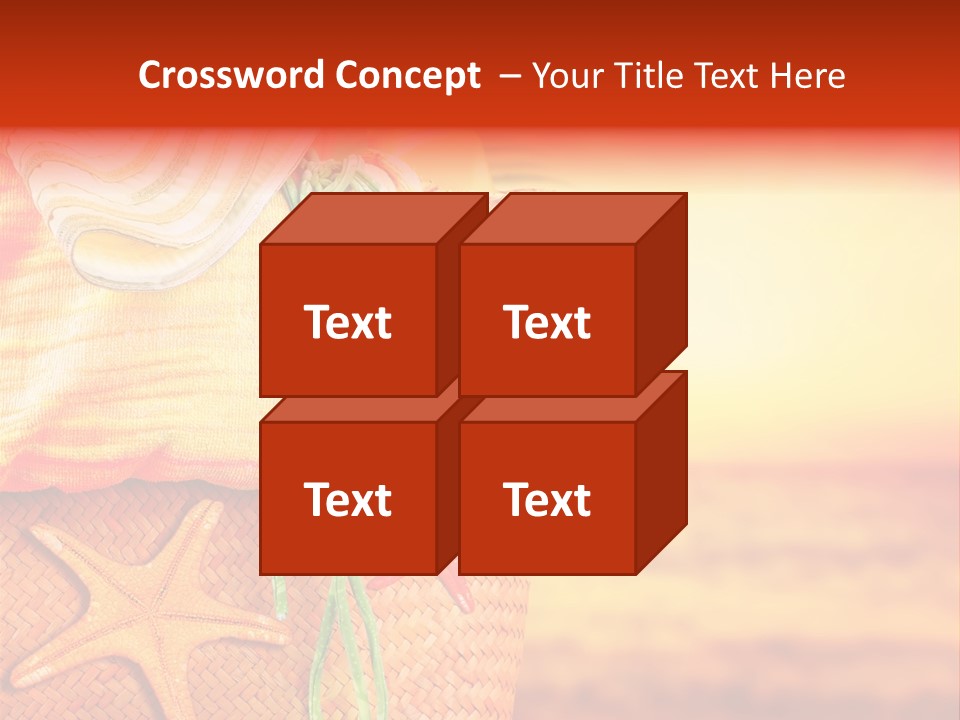 Crossword Concept – Your Title Text Here

Text

Text

Text

Text